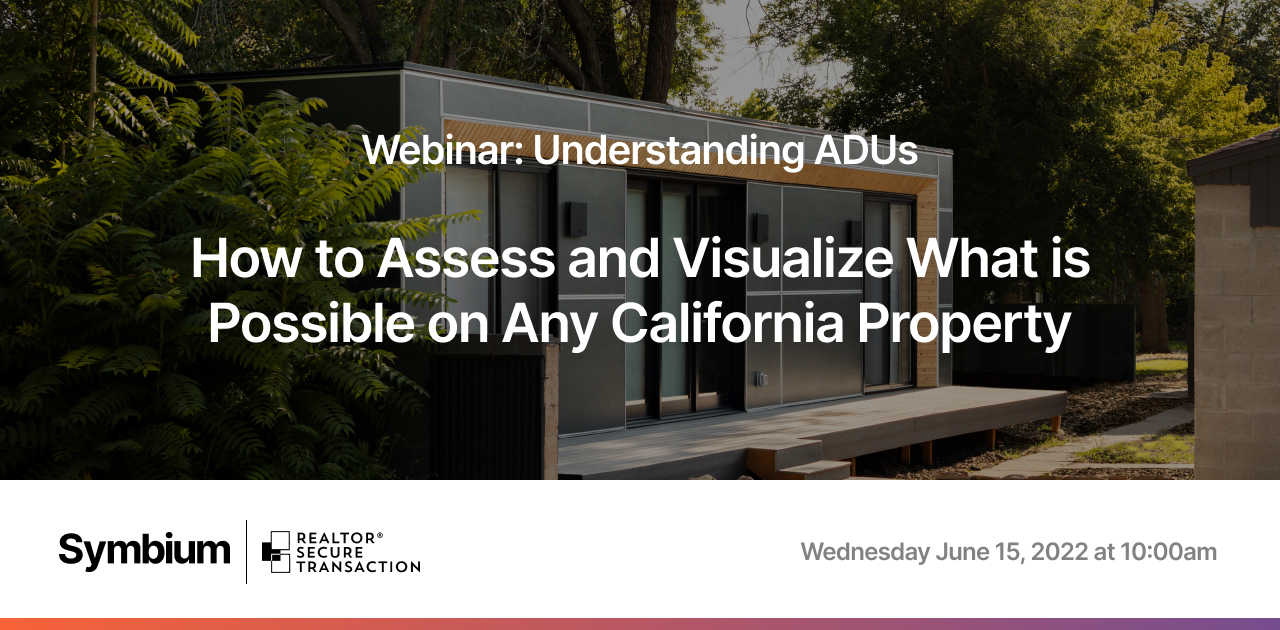 Webinar: Understanding ADUs

How to Assess and Visualize What is Possible on Any California Property

Symbium

REALTOR® SECURE TRANSACTION

Wednesday June 15, 2022 at 10:00am